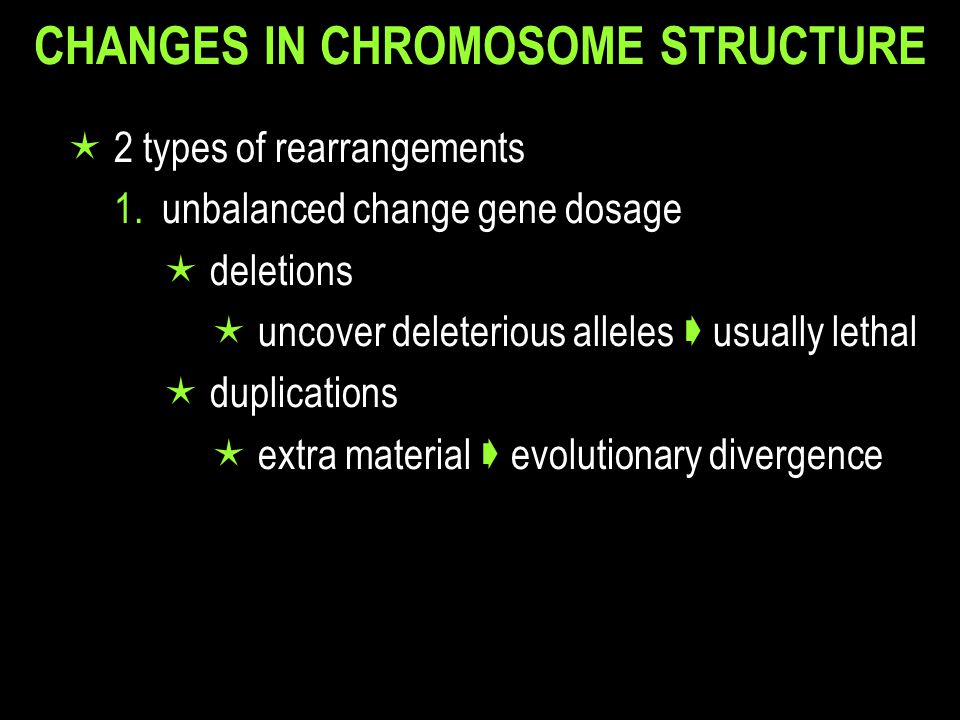 CHANGES IN CHROMOSOME STRUCTURE

★ 2 types of rearrangements

1. unbalanced change gene dosage

★ deletions

★ uncover deleterious alleles ➧ usually lethal

★ duplications

★ extra material ➧ evolutionary divergence